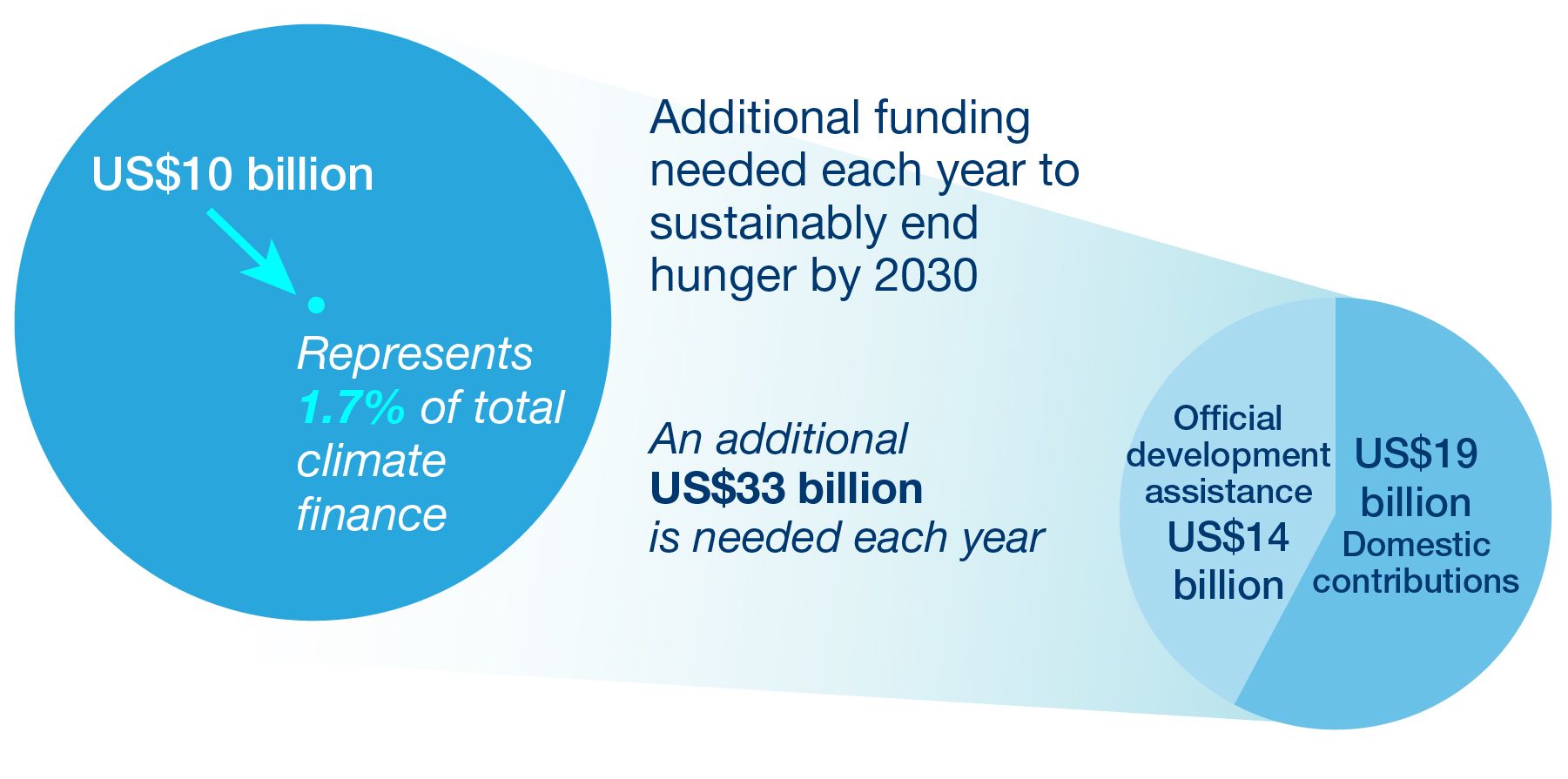 US$10 billion

Represents 1.7% of total climate finance

Additional funding needed each year to sustainably end hunger by 2030

An additional US$33 billion is needed each year

Official development assistance US$14 billion

US$19 billion Domestic contributions